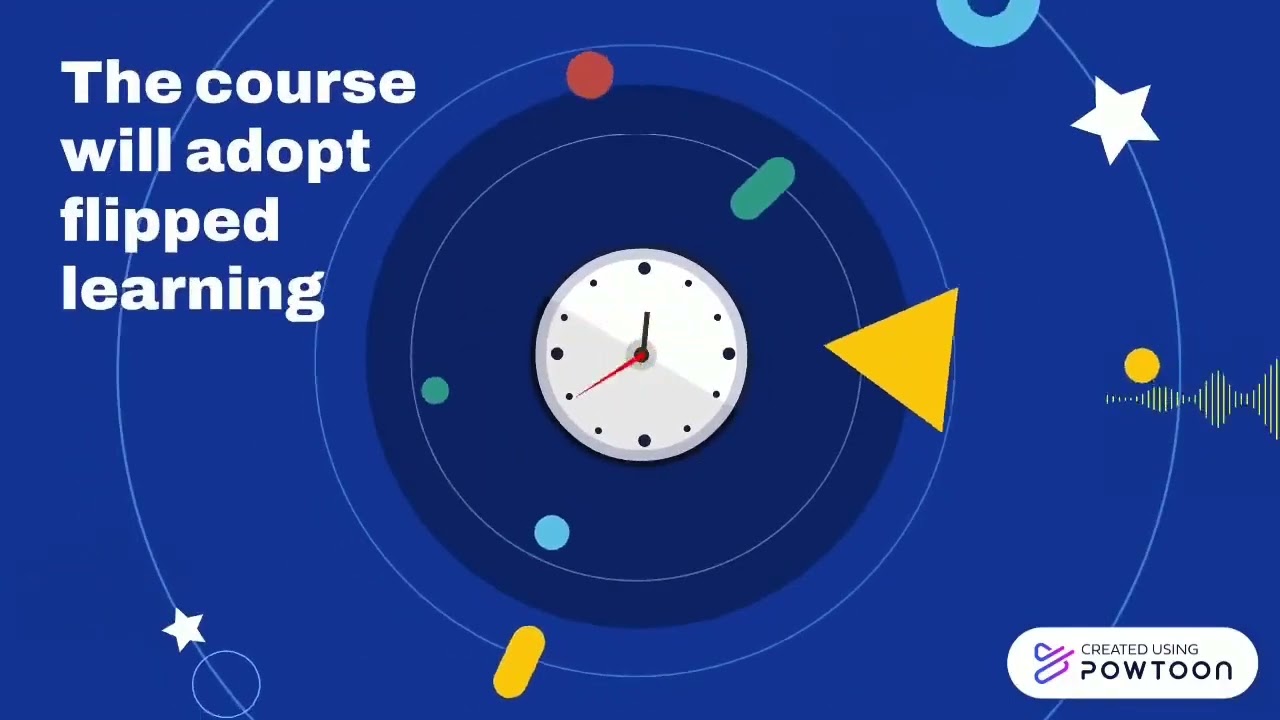 The course will adopt flipped learning

CREATED USING
POWTOON